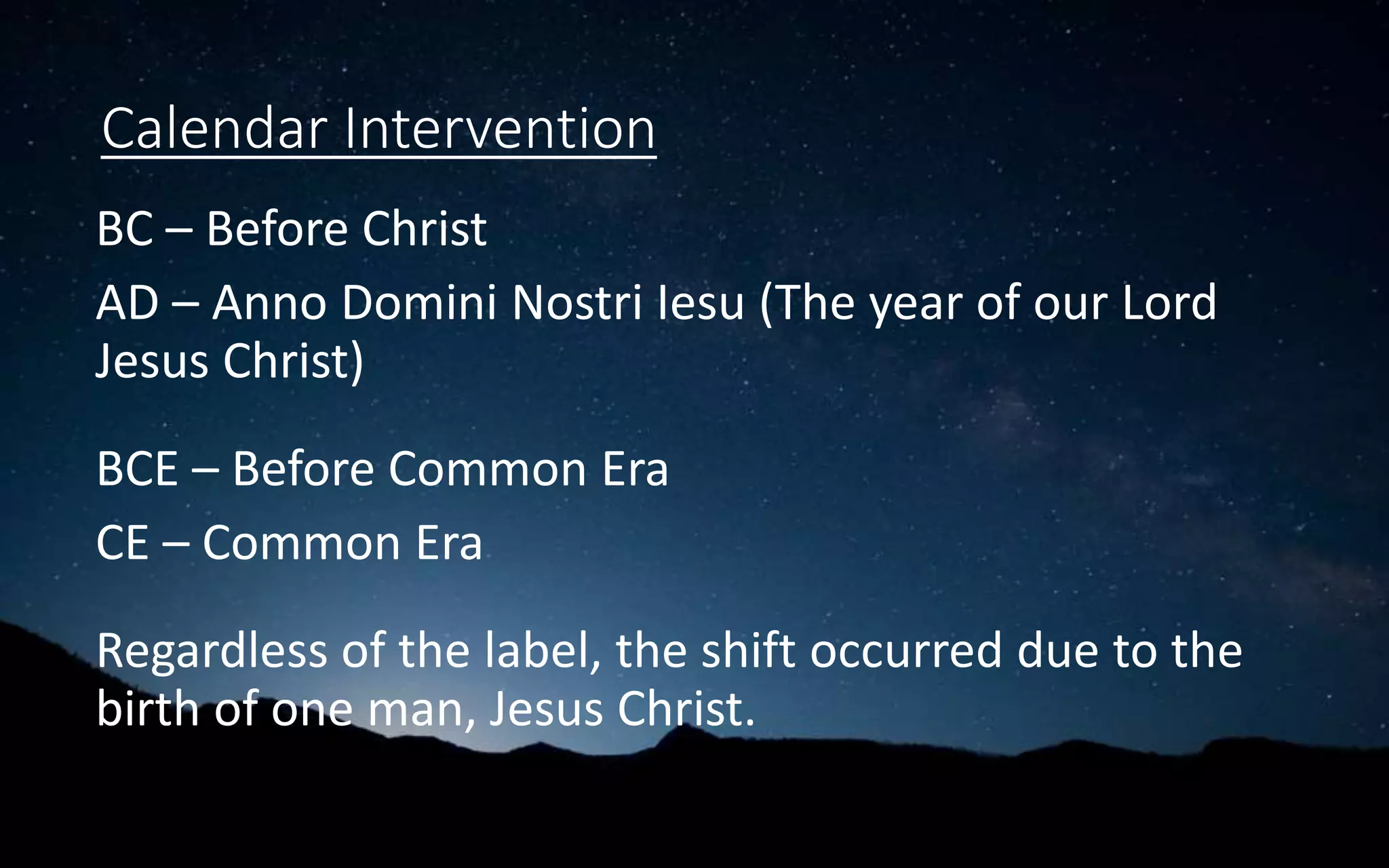 Calendar Intervention

BC – Before Christ

AD – Anno Domini Nostri Iesu (The year of our Lord Jesus Christ)

BCE – Before Common Era

CE – Common Era

Regardless of the label, the shift occurred due to the birth of one man, Jesus Christ.